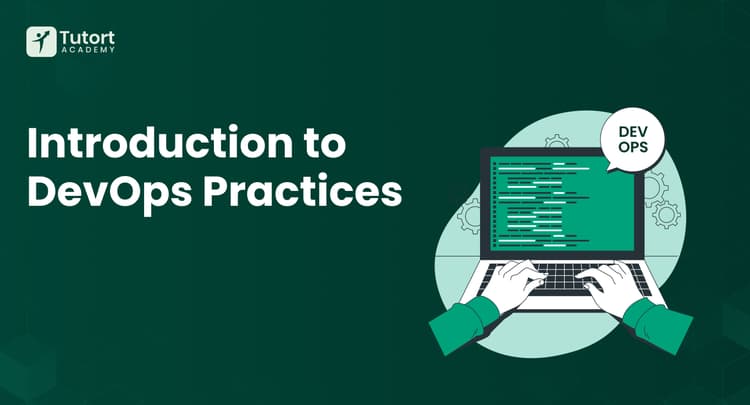 Tutort
ACADEMY

Introduction to DevOps Practices

DEV OPS